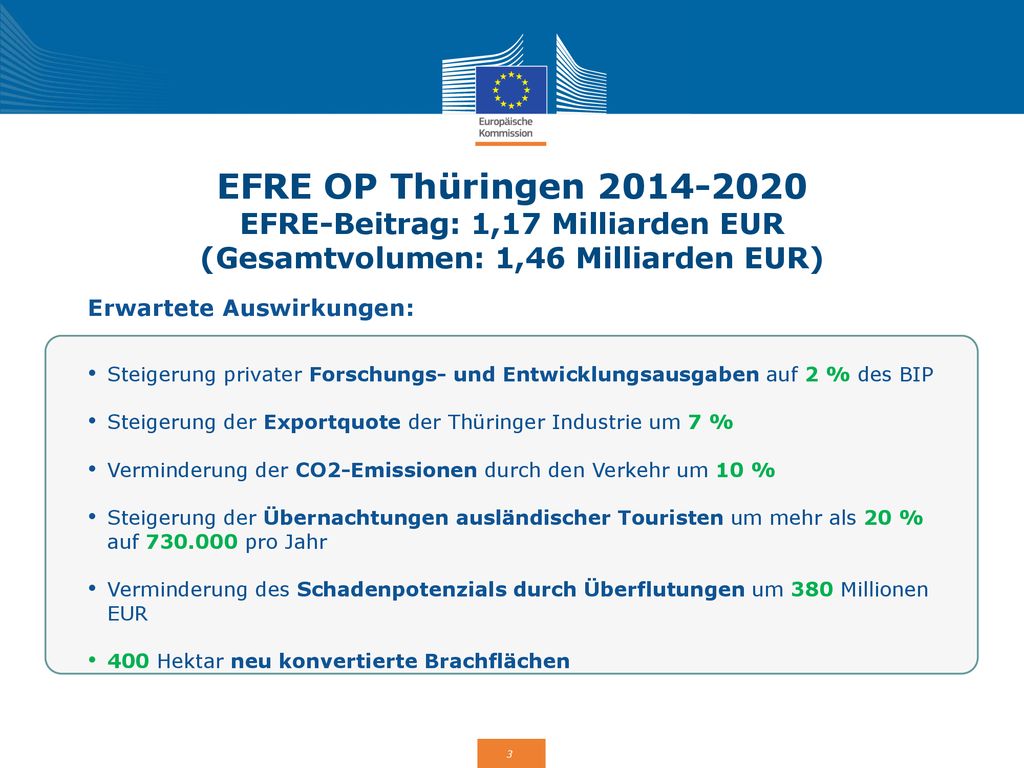 Europäische Kommission

EFRE OP Thüringen 2014-2020
EFRE-Beitrag: 1,17 Milliarden EUR
(Gesamtvolumen: 1,46 Milliarden EUR)

Erwartete Auswirkungen:

• Steigerung privater Forschungs- und Entwicklungsausgaben auf 2 % des BIP

• Steigerung der Exportquote der Thüringer Industrie um 7 %

• Verminderung der CO2-Emissionen durch den Verkehr um 10 %

• Steigerung der Übernachtungen ausländischer Touristen um mehr als 20 % auf 730.000 pro Jahr

• Verminderung des Schadenpotenzials durch Überflutungen um 380 Millionen EUR

• 400 Hektar neu konvertierte Brachflächen

3